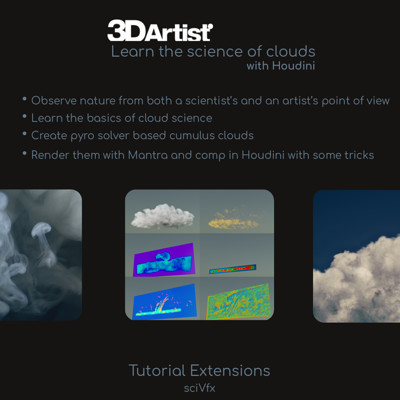 3DArtist
Learn the science of clouds
with Houdini

• Observe nature from both a scientist's and an artist's point of view
• Learn the basics of cloud science
• Create pyro solver based cumulus clouds
• Render them with Mantra and comp in Houdini with some tricks

Tutorial Extensions
sciVfx